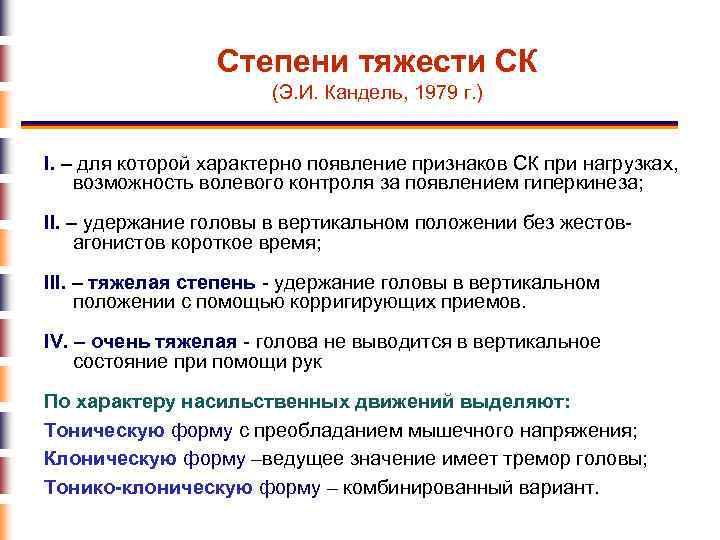 Степени тяжести СК
(Э.И. Кандель, 1979 г.)

I. – для которой характерно появление признаков СК при нагрузках, возможность волевого контроля за появлением гиперкинеза;

II. – удержание головы в вертикальном положении без жестов-агонистов короткое время;

III. – тяжелая степень - удержание головы в вертикальном положении с помощью корригирующих приемов.

IV. – очень тяжелая - голова не выводится в вертикальное состояние при помощи рук

По характеру насильственных движений выделяют:

Тоническую форму с преобладанием мышечного напряжения;

Клоническую форму –ведущее значение имеет тремор головы;

Тонико-клоническую форму – комбинированный вариант.